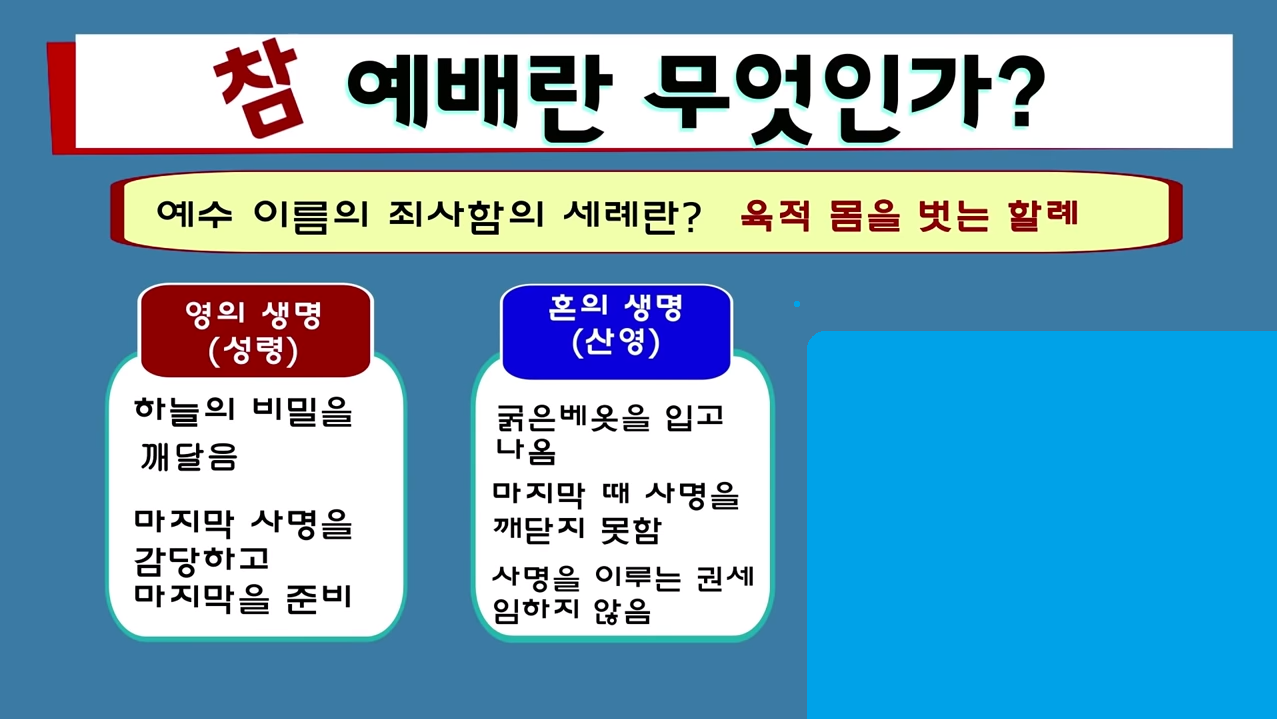 참 예배란 무엇인가?

예수 이름의 죄사함의 세례란? 육적 몸을 벗는 할례

영의 생명
(성령)

하늘의 비밀을 깨달음

마지막 사명을 감당하고 마지막을 준비

혼의 생명
(산영)

굵은베옷을 입고 나옴

마지막 때 사명을 깨닫지 못함

사명을 이루는 권세 임하지 않음